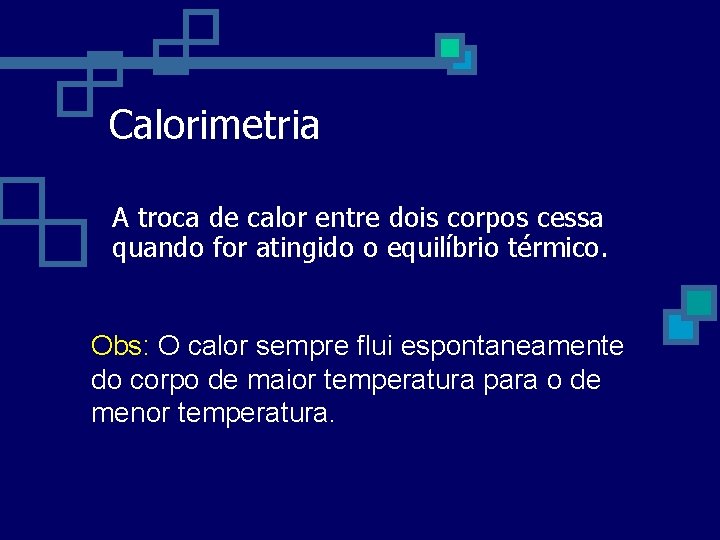 Calorimetria

A troca de calor entre dois corpos cessa quando for atingido o equilíbrio térmico.

Obs: O calor sempre flui espontaneamente do corpo de maior temperatura para o de menor temperatura.